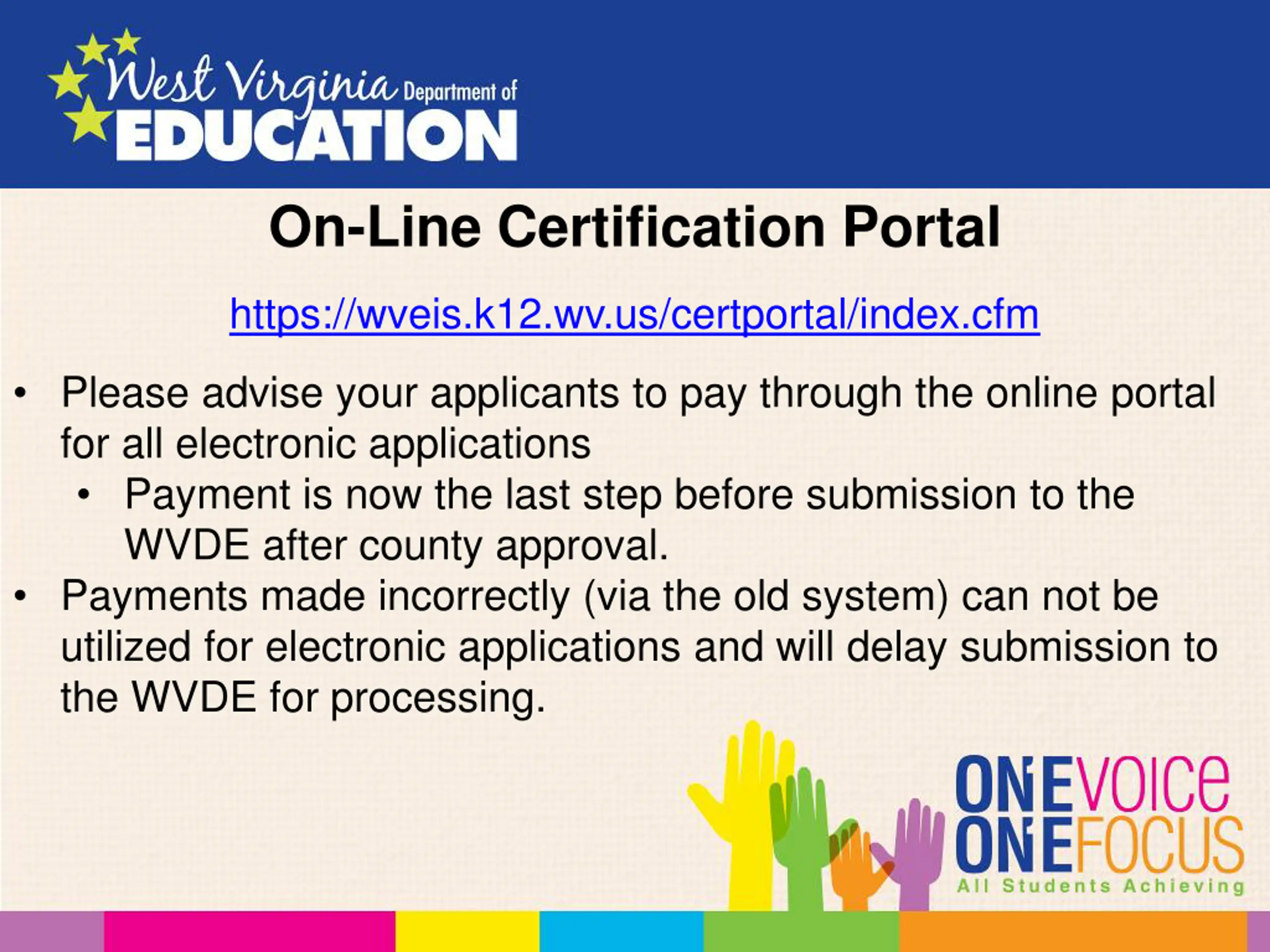 West Virginia Department of EDUCATION

On-Line Certification Portal

https://wveis.k12.wv.us/certportal/index.cfm

• Please advise your applicants to pay through the online portal for all electronic applications
  • Payment is now the last step before submission to the WVDE after county approval.
• Payments made incorrectly (via the old system) can not be utilized for electronic applications and will delay submission to the WVDE for processing.

ONE VOICE
ONE FOCUS
All Students Achieving